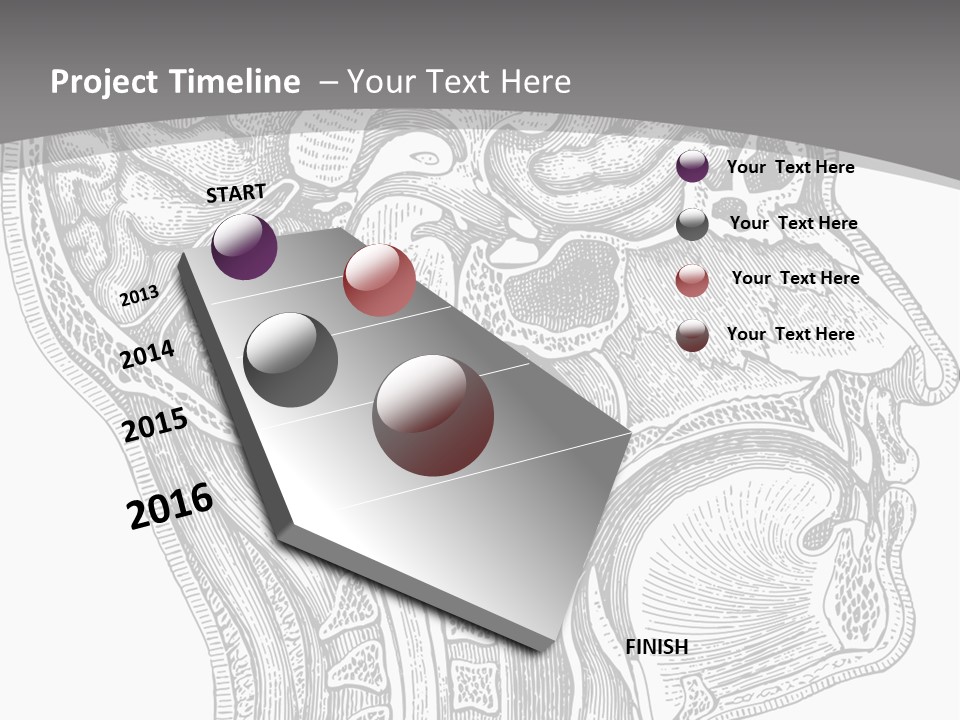 Project Timeline – Your Text Here

START

2013

2014

2015

2016

FINISH

Your Text Here

Your Text Here

Your Text Here

Your Text Here